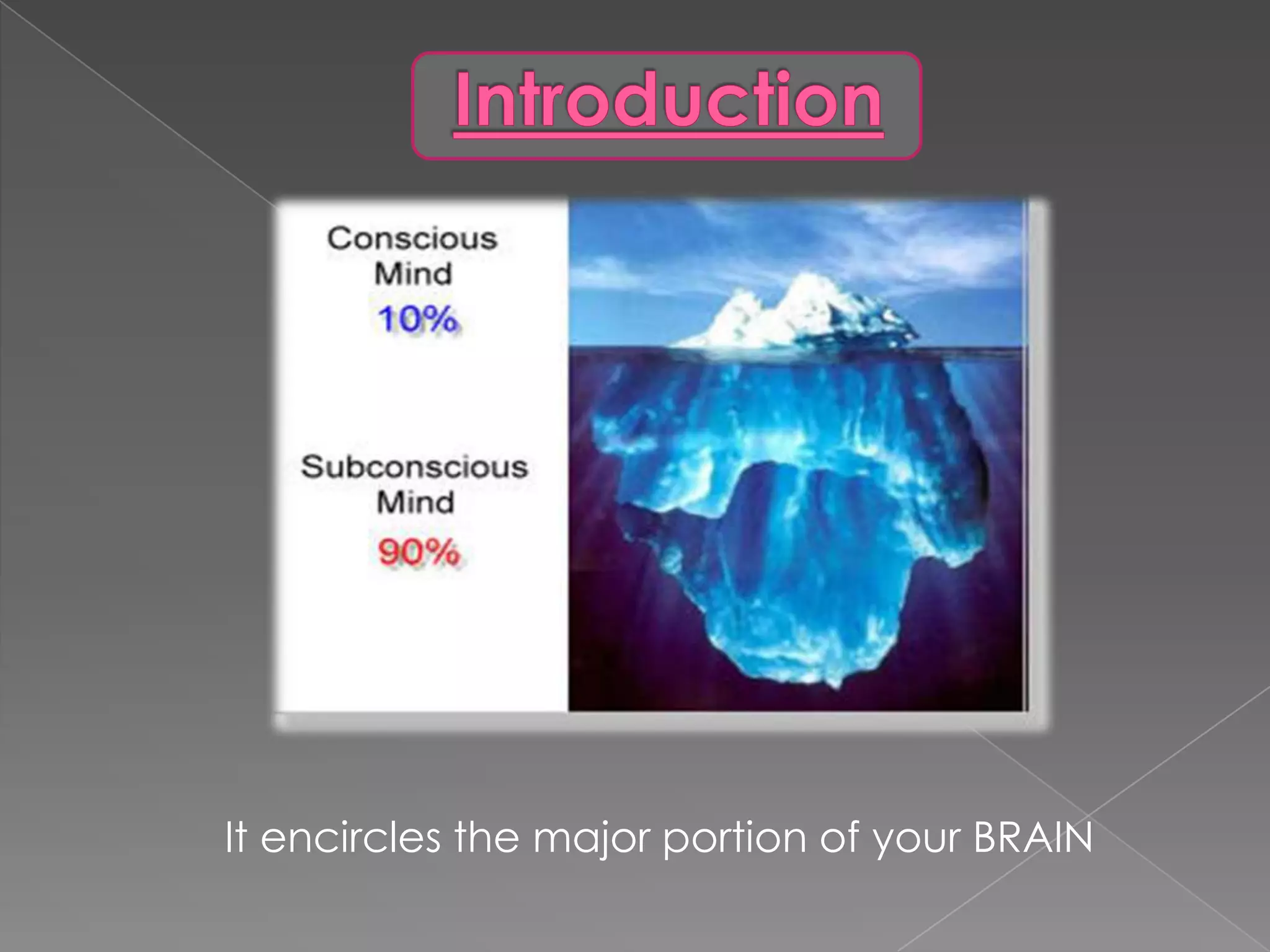 Introduction

Conscious Mind
10%

Subconscious Mind
90%

It encircles the major portion of your BRAIN